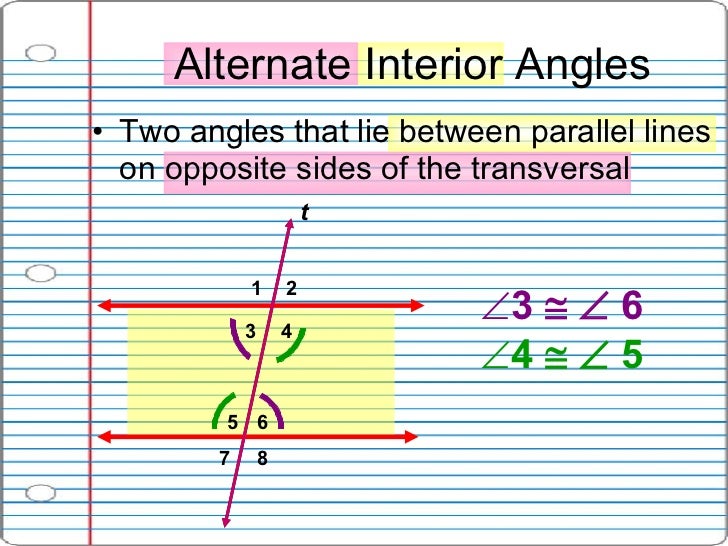 Alternate Interior Angles

• Two angles that lie between parallel lines on opposite sides of the transversal

t

1 2
3 4
5 6
7 8

$\angle 3 \cong \angle 6$
$\angle 4 \cong \angle 5$